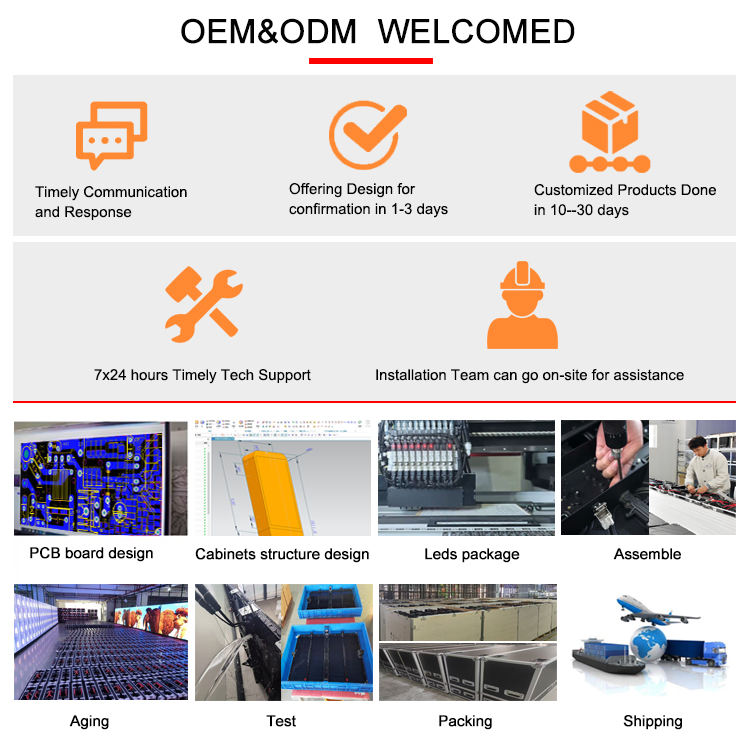 OEM&ODM WELCOMED

Timely Communication and Response

Offering Design for confirmation in 1-3 days

Customized Products Done in 10--30 days

7x24 hours Timely Tech Support

Installation Team can go on-site for assistance

PCB board design

Cabinets structure design

Leds package

Assemble

Aging

Test

Packing

Shipping